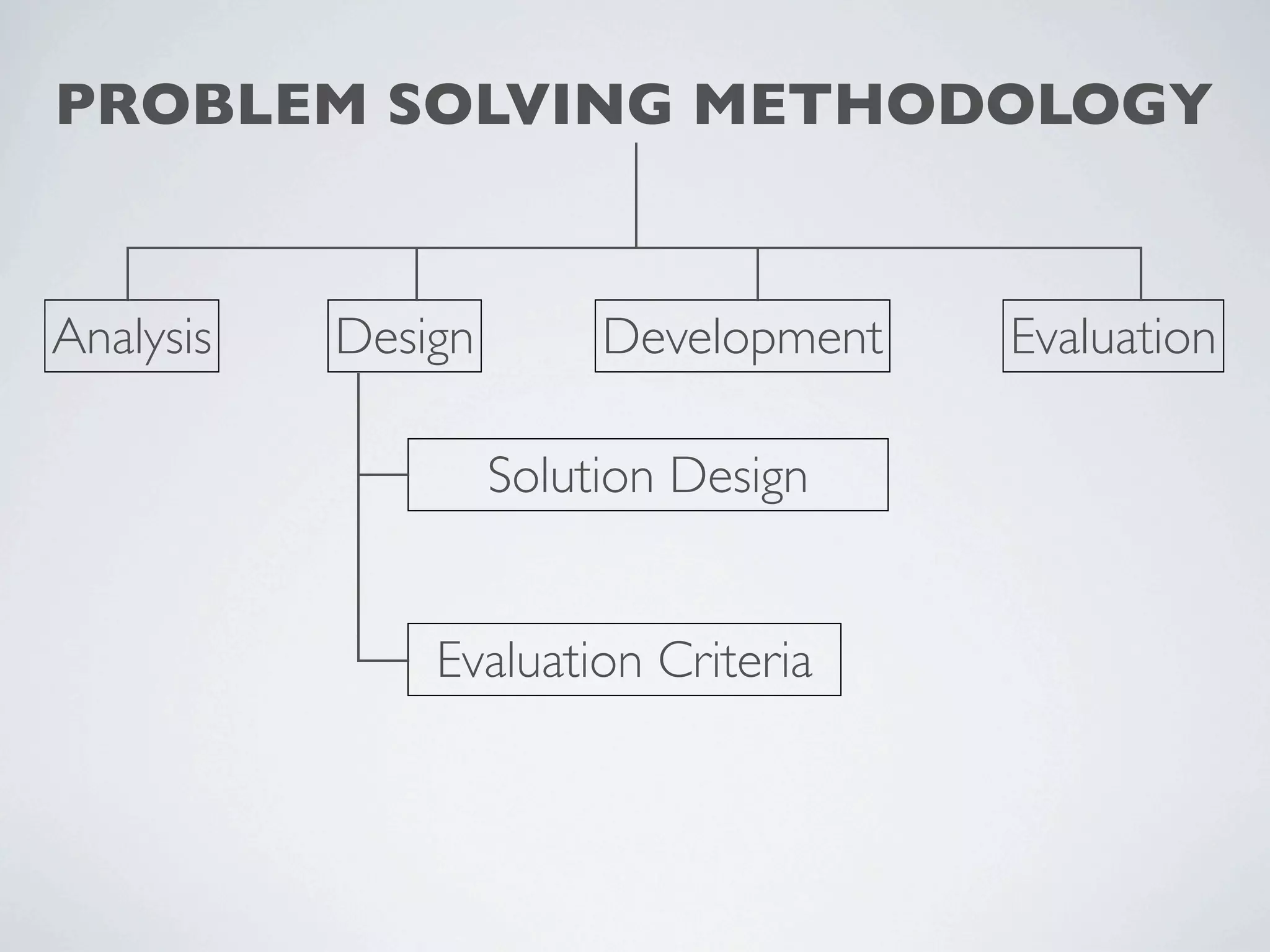 PROBLEM SOLVING METHODOLOGY

Analysis

Design

Development

Evaluation

Solution Design

Evaluation Criteria